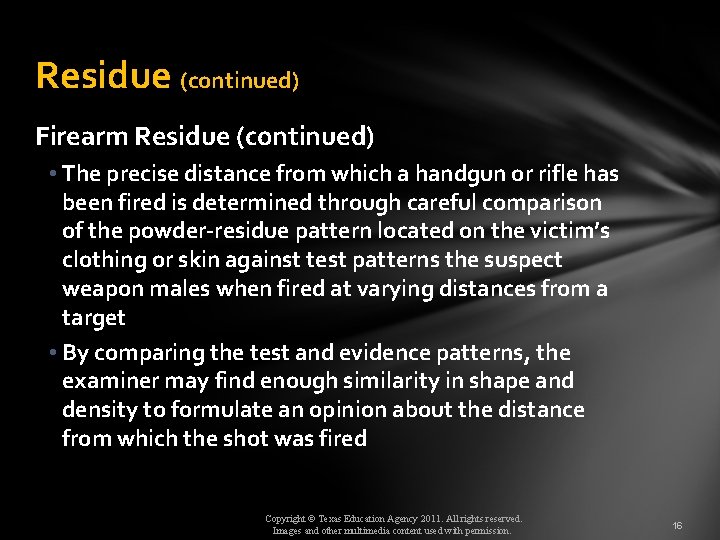 Residue (continued)

Firearm Residue (continued)

• The precise distance from which a handgun or rifle has been fired is determined through careful comparison of the powder-residue pattern located on the victim's clothing or skin against test patterns the suspect weapon males when fired at varying distances from a target

• By comparing the test and evidence patterns, the examiner may find enough similarity in shape and density to formulate an opinion about the distance from which the shot was fired

Copyright © Texas Education Agency 2011. All rights reserved. Images and other multimedia content used with permission.

16